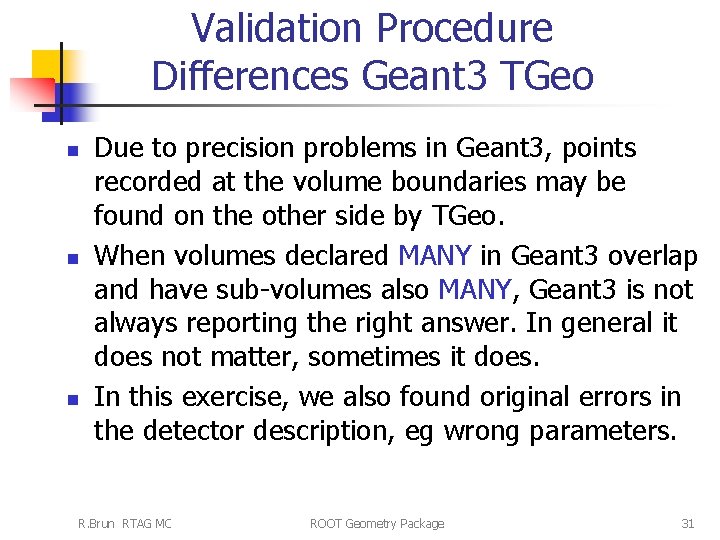 Validation Procedure
Differences Geant3 TGeo

- Due to precision problems in Geant3, points recorded at the volume boundaries may be found on the other side by TGeo.
- When volumes declared MANY in Geant3 overlap and have sub-volumes also MANY, Geant3 is not always reporting the right answer. In general it does not matter, sometimes it does.
- In this exercise, we also found original errors in the detector description, eg wrong parameters.

R.Brun RTAG MC ROOT Geometry Package 31